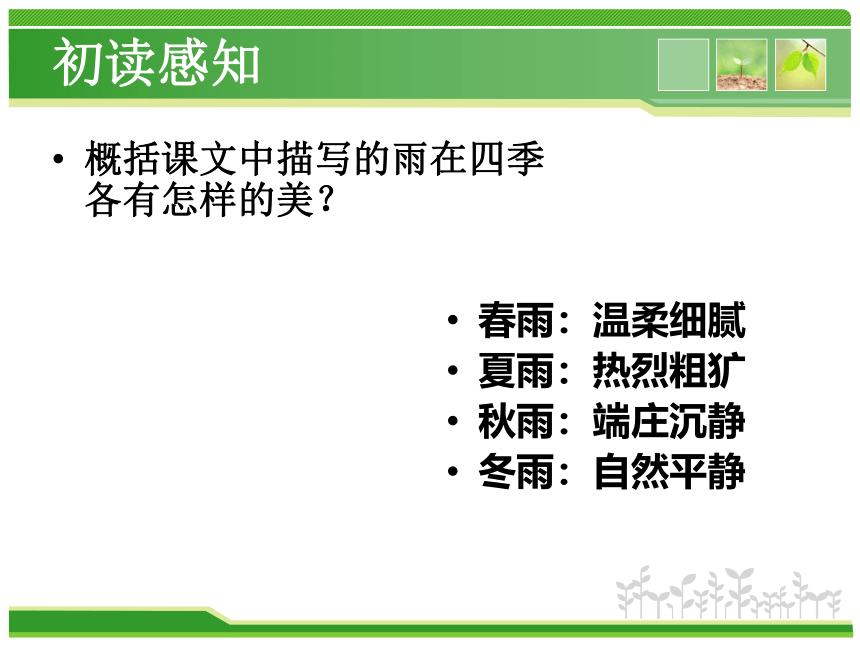 初读感知

• 概括课文中描写的雨在四季各有怎样的美？

• 春雨：温柔细腻
• 夏雨：热烈粗犷
• 秋雨：端庄沉静
• 冬雨：自然平静